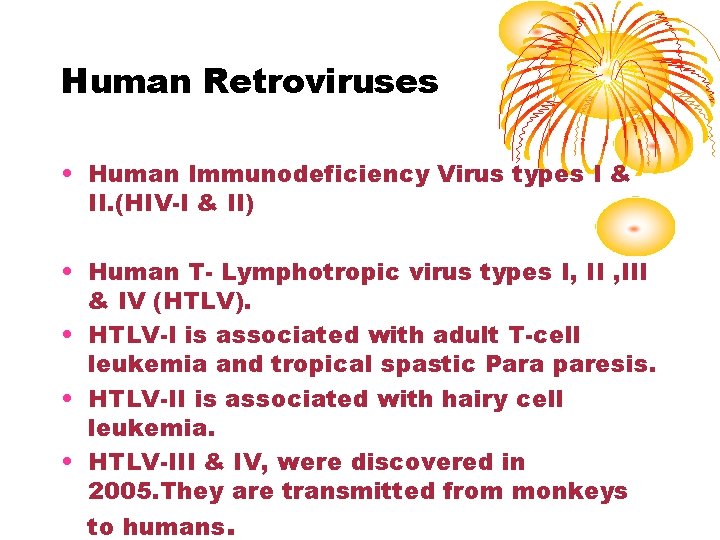 Human Retroviruses

• Human Immunodeficiency Virus types I & II.(HIV-I & II)

• Human T- Lymphotropic virus types I, II ,III & IV (HTLV).

• HTLV-I is associated with adult T-cell leukemia and tropical spastic Para paresis.

• HTLV-II is associated with hairy cell leukemia.

• HTLV-III & IV, were discovered in 2005.They are transmitted from monkeys to humans.